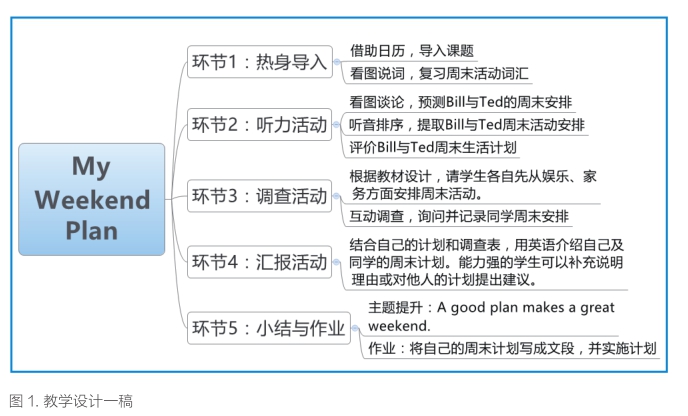 My Weekend Plan

环节1：热身导入
借助日历，导入课题
看图说词，复习周末活动词汇

环节2：听力活动
看图谈论，预测Bill与Ted的周末安排
听音排序，提取Bill与Ted周末活动安排
评价Bill与Ted周末生活计划

环节3：调查活动
根据教材设计，请学生各自先从娱乐、家务方面安排周末活动。
互动调查，询问并记录同学周末安排

环节4：汇报活动
结合自己的计划和调查表，用英语介绍自己及同学的周末计划。能力强的学生可以补充说明理由或对他人的计划提出建议。

环节5：小结与作业
主题提升：A good plan makes a great weekend.
作业：将自己的周末计划写成文段，并实施计划

图 1. 教学设计一稿